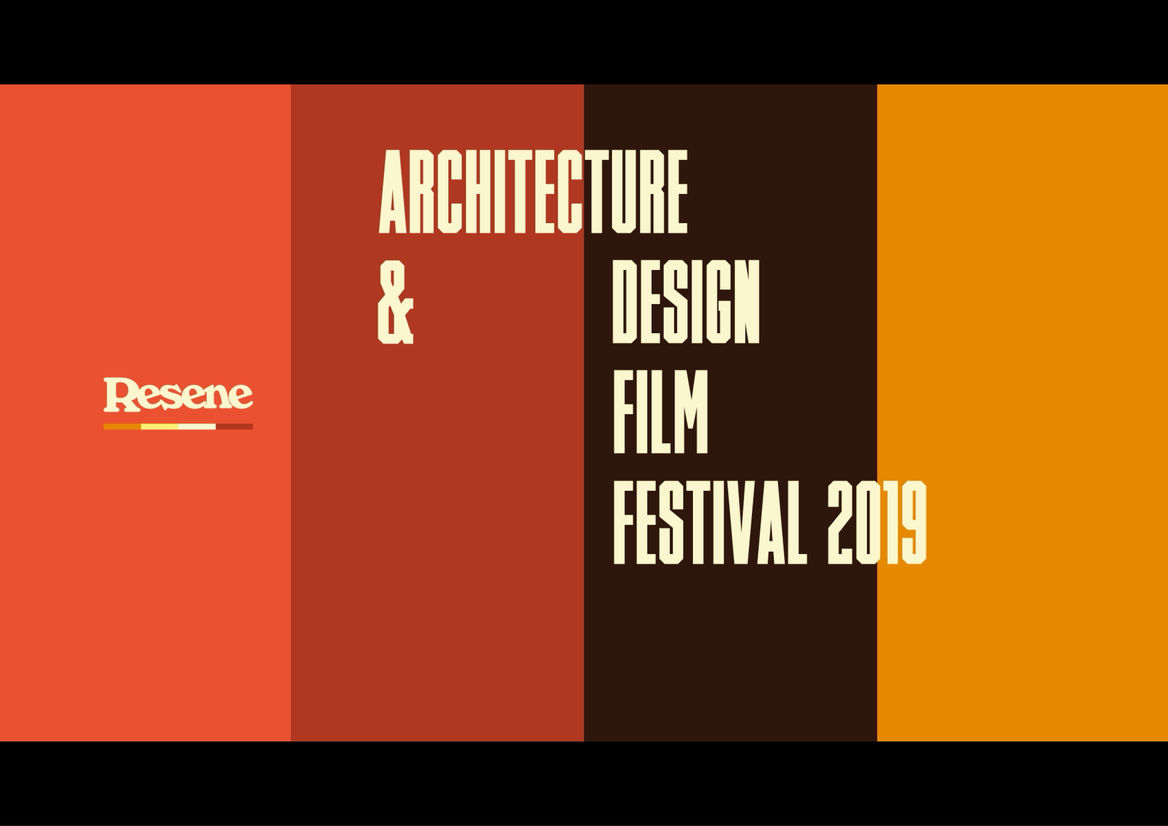 Resene

ARCHITECTURE
&
DESIGN
FILM
FESTIVAL 2019